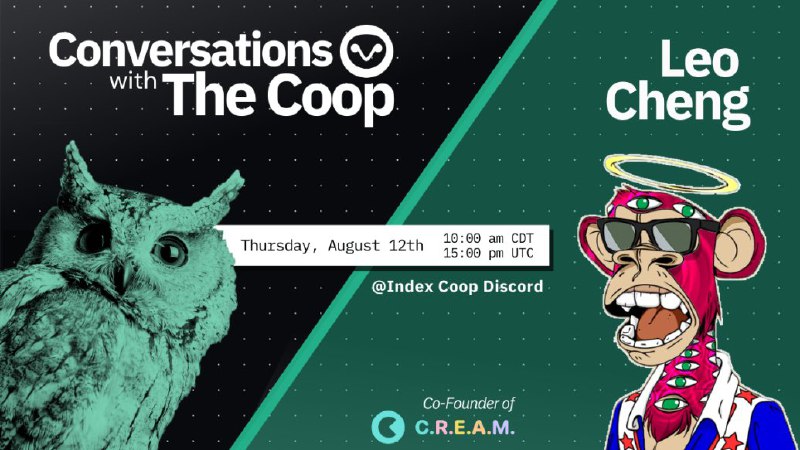 Conversations with The Coop

Leo Cheng

Thursday, August 12th

10:00 am CDT
15:00 pm UTC

@Index Coop Discord

Co-Founder of
C.R.E.A.M.